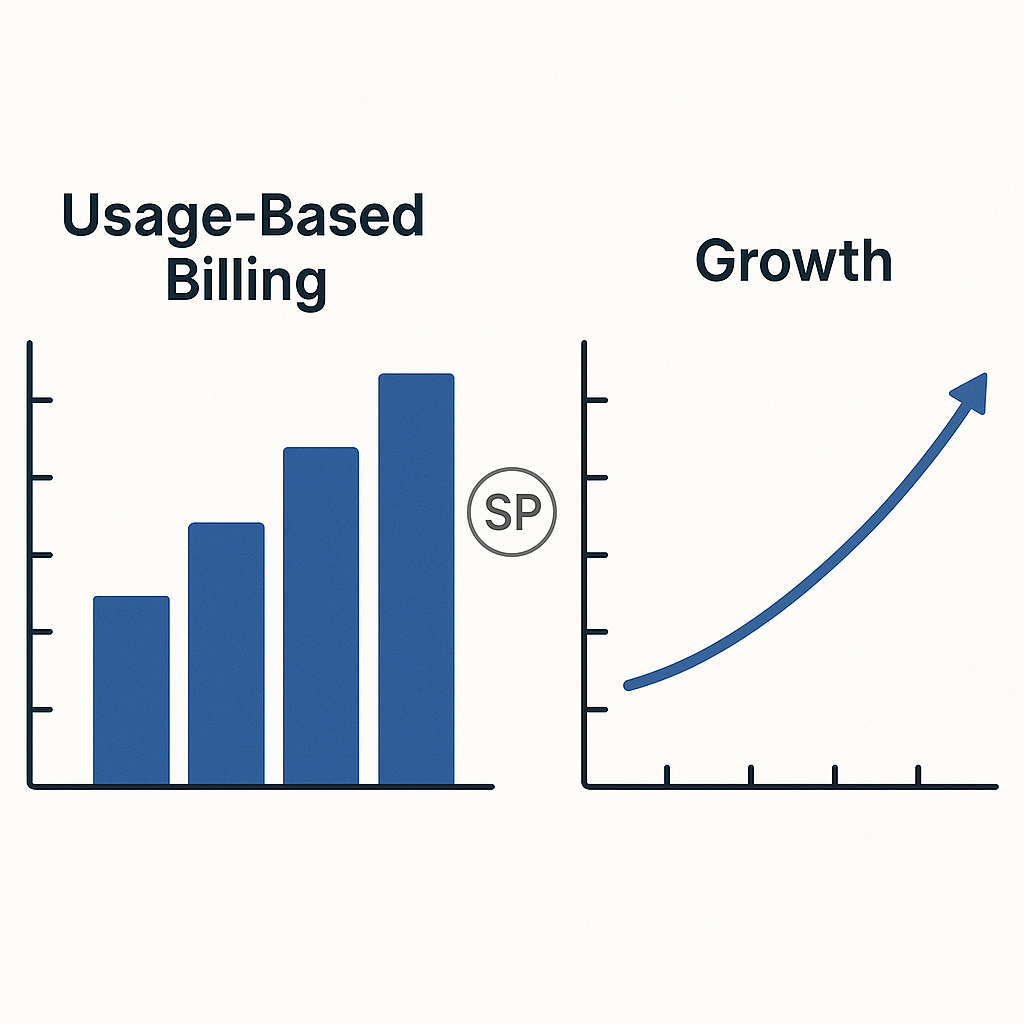 Usage-Based Billing

SP

Growth